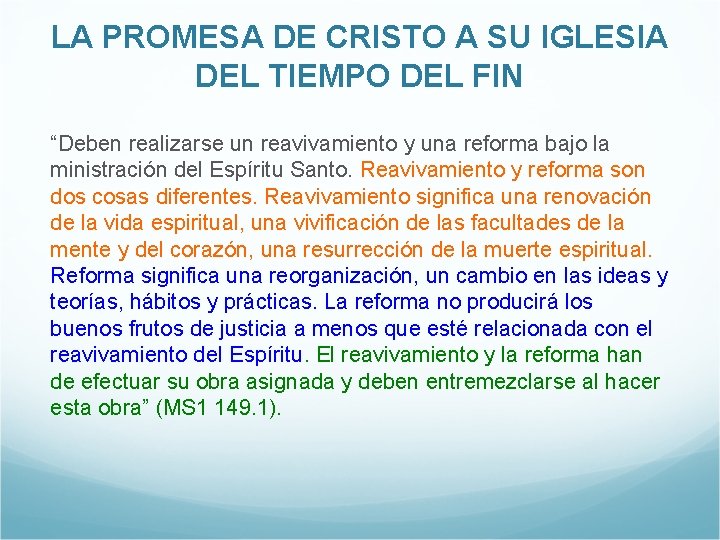 LA PROMESA DE CRISTO A SU IGLESIA DEL TIEMPO DEL FIN

“Deben realizarse un reavivamiento y una reforma bajo la ministración del Espíritu Santo. Reavivamiento y reforma son dos cosas diferentes. Reavivamiento significa una renovación de la vida espiritual, una vivificación de las facultades de la mente y del corazón, una resurrección de la muerte espiritual. Reforma significa una reorganización, un cambio en las ideas y teorías, hábitos y prácticas. La reforma no producirá los buenos frutos de justicia a menos que esté relacionada con el reavivamiento del Espíritu. El reavivamiento y la reforma han de efectuar su obra asignada y deben entremezclarse al hacer esta obra” (MS1 149.1).